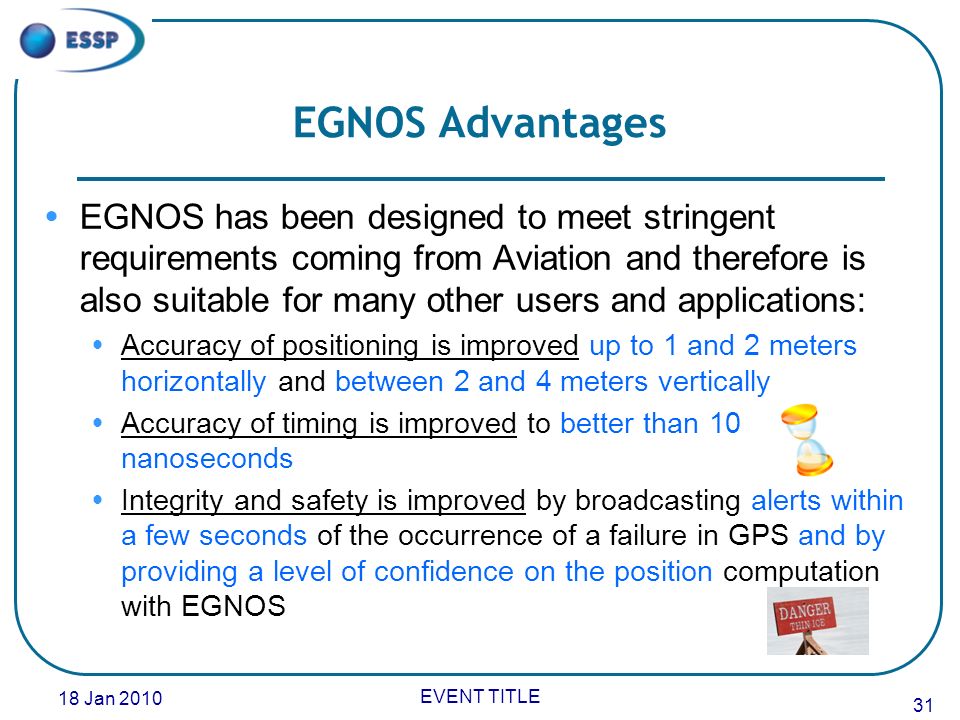 ESSP

EGNOS Advantages

• EGNOS has been designed to meet stringent requirements coming from Aviation and therefore is also suitable for many other users and applications:
  • Accuracy of positioning is improved up to 1 and 2 meters horizontally and between 2 and 4 meters vertically
  • Accuracy of timing is improved to better than 10 nanoseconds
  • Integrity and safety is improved by broadcasting alerts within a few seconds of the occurrence of a failure in GPS and by providing a level of confidence on the position computation with EGNOS

DANGER
THIN ICE

18 Jan 2010

EVENT TITLE

31